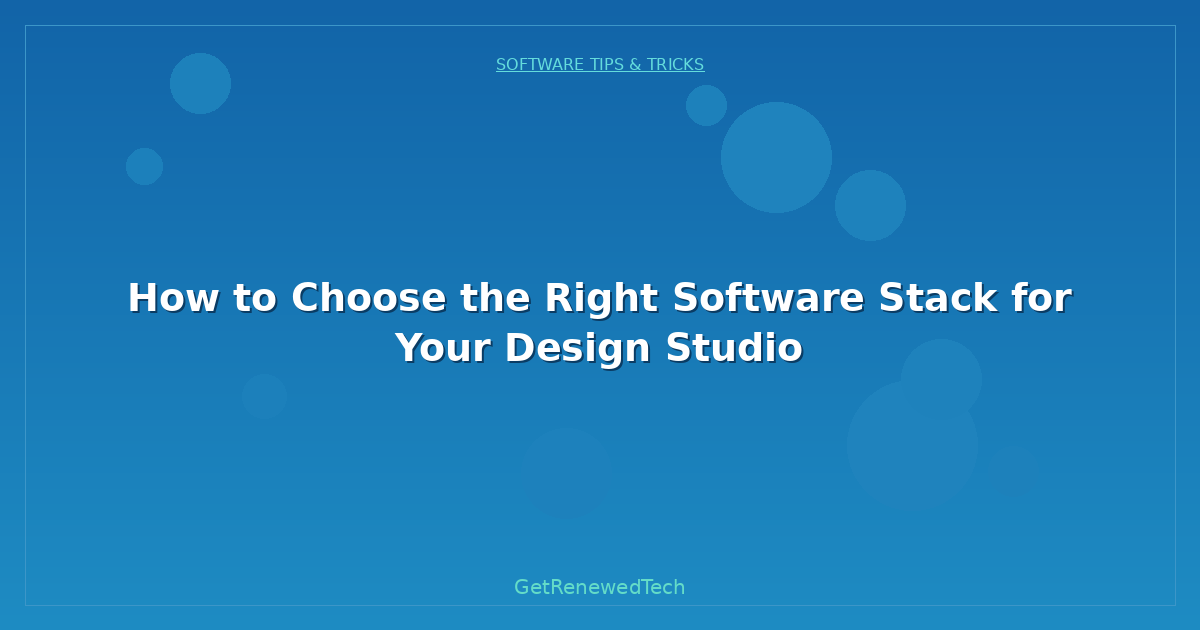 SOFTWARE TIPS & TRICKS

How to Choose the Right Software Stack for Your Design Studio

GetRenewedTech